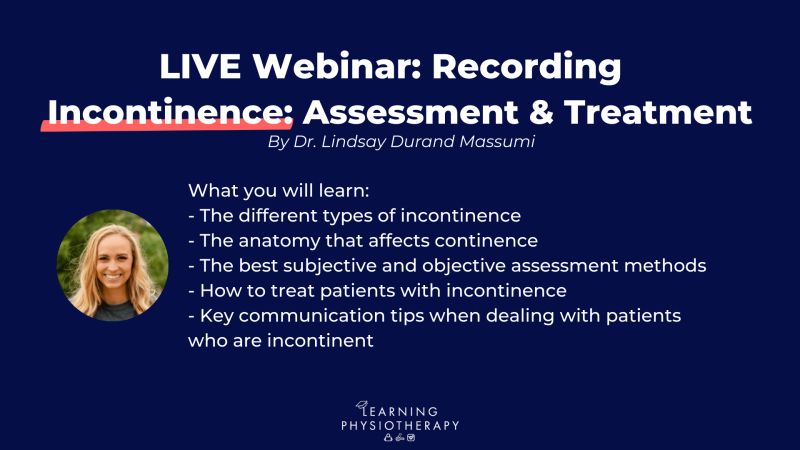 LIVE Webinar: Recording Incontinence: Assessment & Treatment

By Dr. Lindsay Durand Massumi

What you will learn:
- The different types of incontinence
- The anatomy that affects continence
- The best subjective and objective assessment methods
- How to treat patients with incontinence
- Key communication tips when dealing with patients who are incontinent

LEARNING PHYSIOTHERAPY